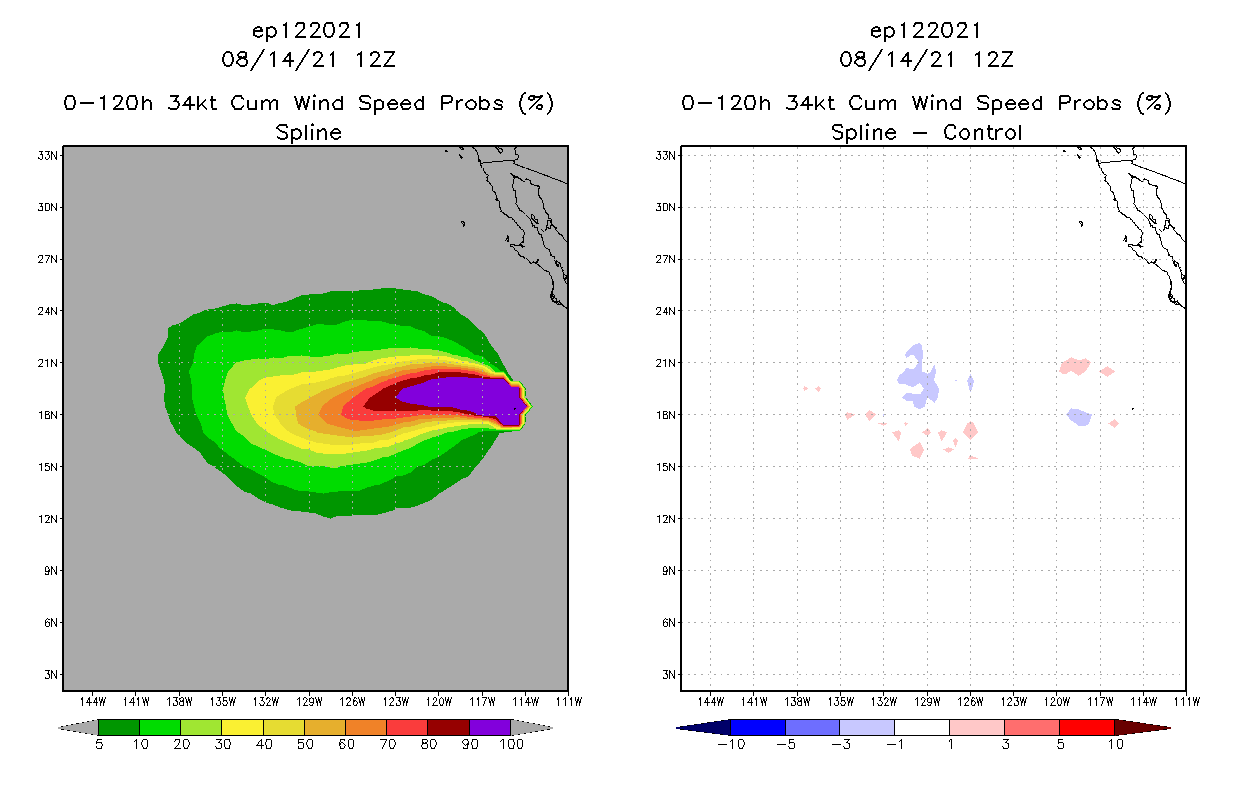 ep122021
08/14/21 12Z
0-120h 34kt Cum Wind Speed Probs (%)
Spline

33N
30N
27N
24N
21N
18N
15N
12N
9N
6N
3N

144W 141W 138W 135W 132W 129W 126W 123W 120W 117W 114W 111W

5 10 20 30 40 50 60 70 80 90 100

ep122021
08/14/21 12Z
0-120h 34kt Cum Wind Speed Probs (%)
Spline - Control

33N
30N
27N
24N
21N
18N
15N
12N
9N
6N
3N

144W 141W 138W 135W 132W 129W 126W 123W 120W 117W 114W 111W

-10 -5 -3 -1 1 3 5 10